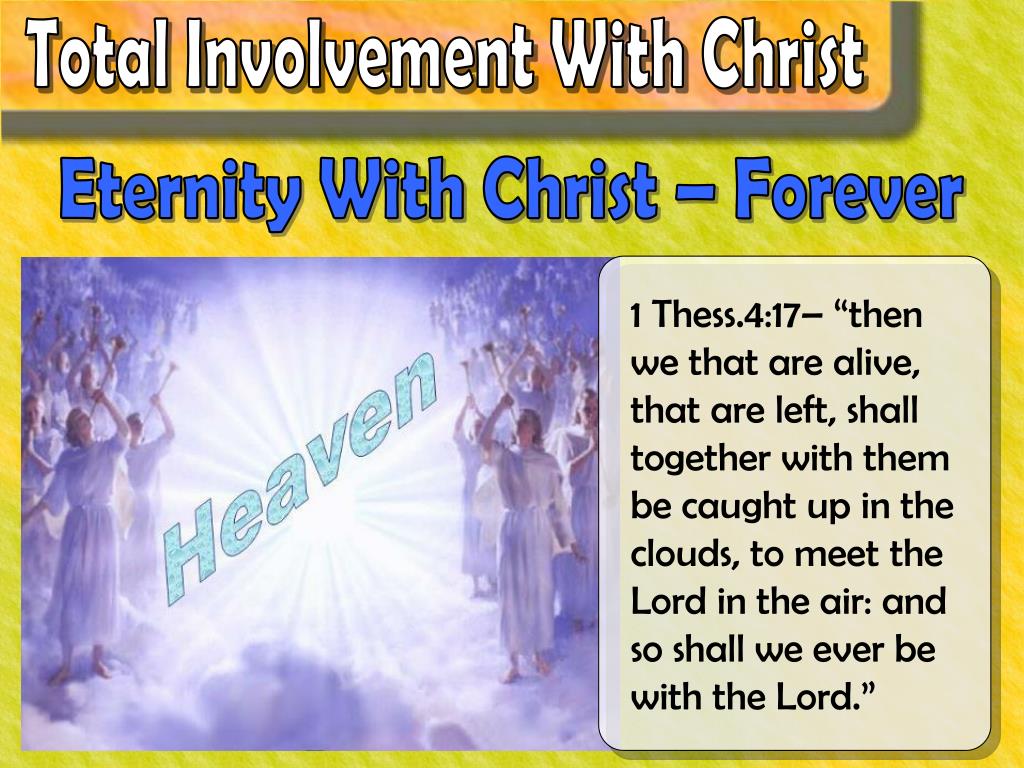 Total Involvement With Christ

Eternity With Christ – Forever

Heaven

1 Thess.4:17– “then we that are alive, that are left, shall together with them be caught up in the clouds, to meet the Lord in the air: and so shall we ever be with the Lord.”